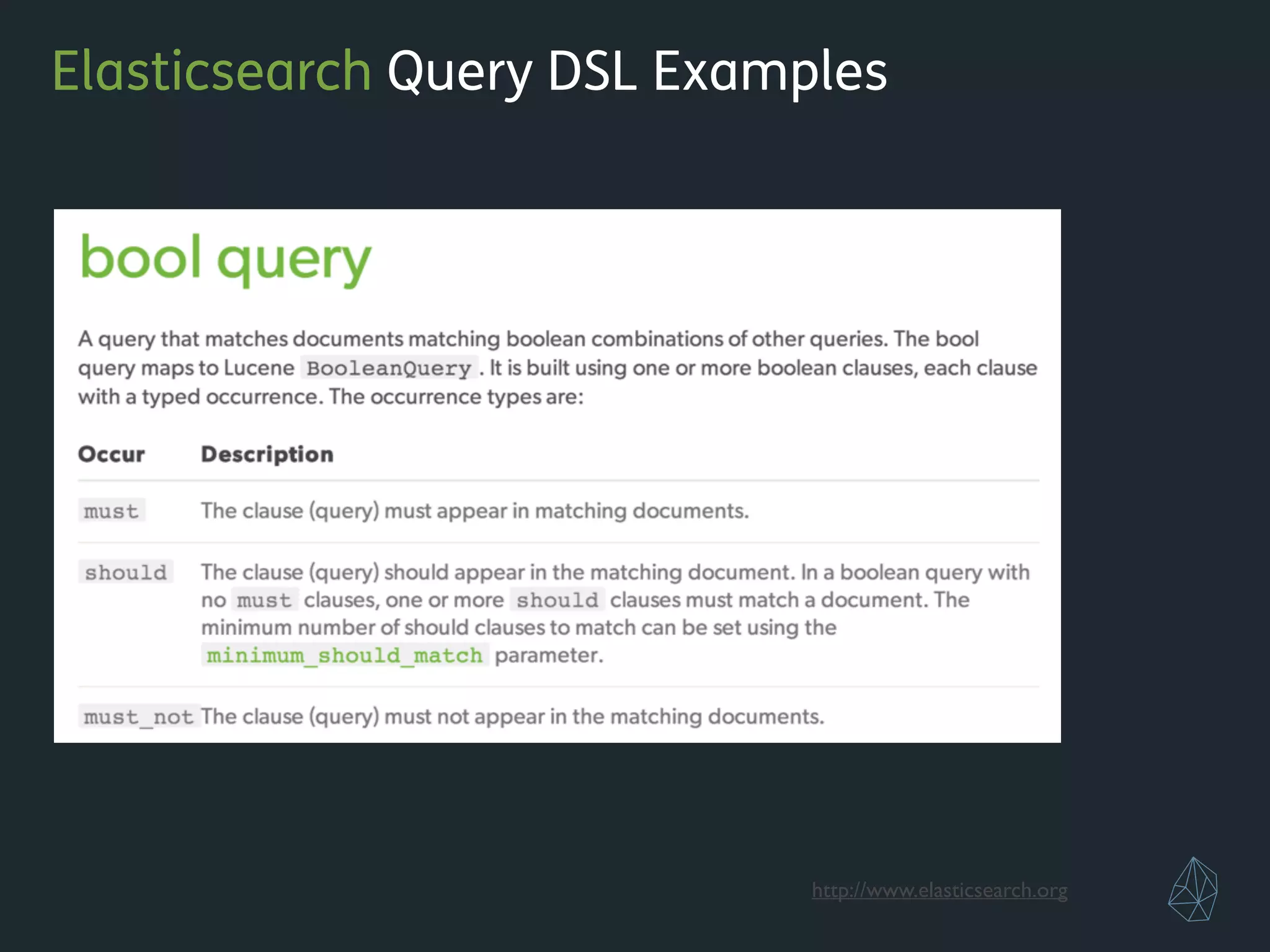 Elasticsearch Query DSL Examples

bool query

A query that matches documents matching boolean combinations of other queries. The bool query maps to Lucene BooleanQuery. It is built using one or more boolean clauses, each clause with a typed occurrence. The occurrence types are:

| Occur | Description |
|---|---|
| must | The clause (query) must appear in matching documents. |
| should | The clause (query) should appear in the matching document. In a boolean query with no must clauses, one or more should clauses must match a document. The minimum number of should clauses to match can be set using the minimum_should_match parameter. |
| must_not | The clause (query) must not appear in the matching documents. |

http://www.elasticsearch.org